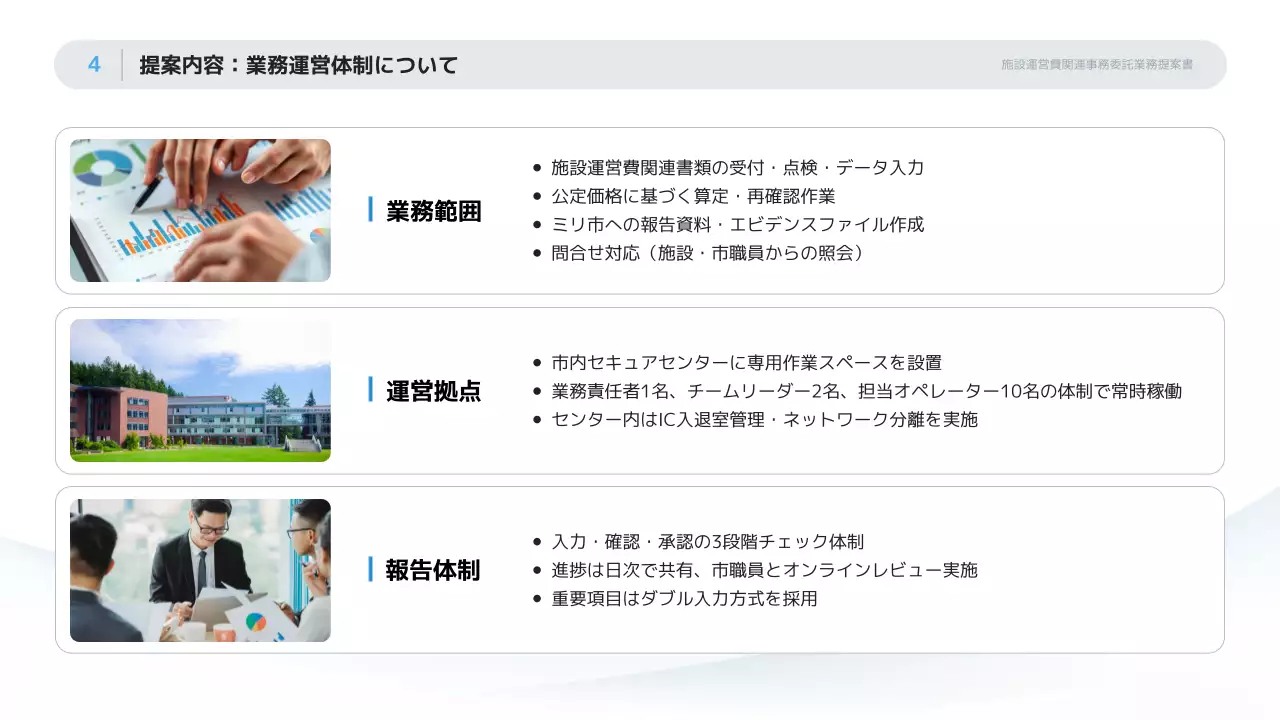 4 提案内容：業務運営体制について

施設運営費関連事務委託業務提案書

業務範囲

- 施設運営費関連書類の受付・点検・データ入力
- 公定価格に基づく算定・再確認作業
- ミリ市への報告資料・エビデンスファイル作成
- 問合せ対応（施設・市職員からの照会）

運営拠点

- 市内セキュアセンターに専用作業スペースを設置
- 業務責任者1名、チームリーダー2名、担当オペレーター10名の体制で常時稼働
- センター内はIC入退室管理・ネットワーク分離を実施

報告体制

- 入力・確認・承認の3段階チェック体制
- 進捗は日次で共有、市職員とオンラインレビュー実施
- 重要項目はダブル入力方式を採用